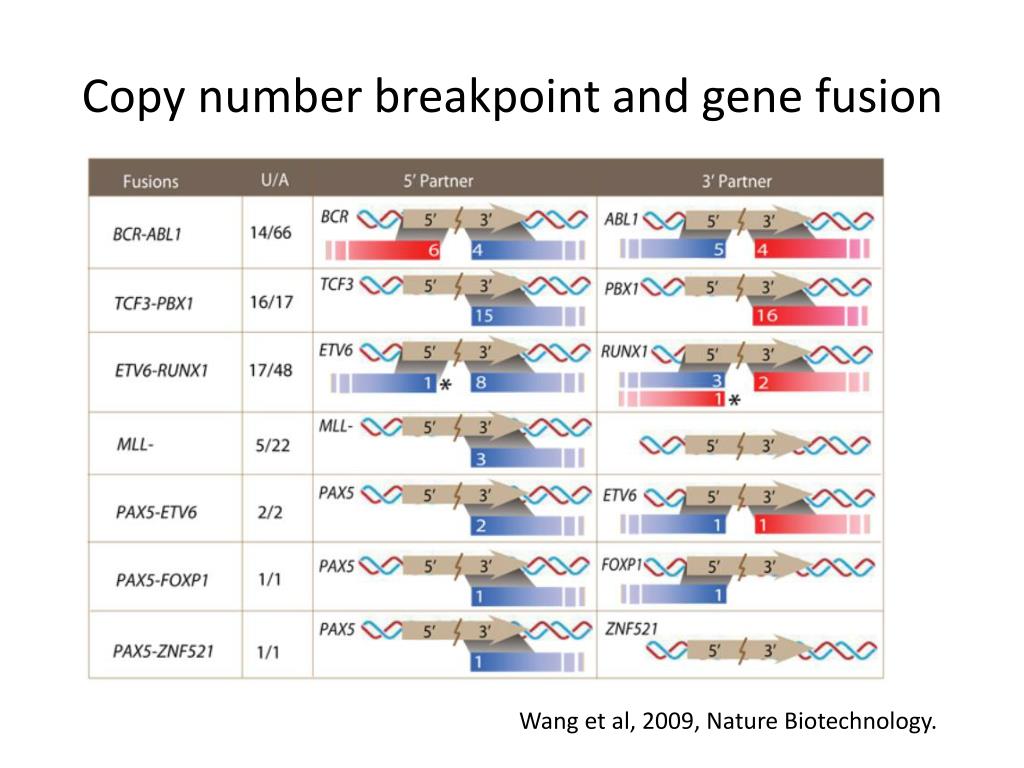 Copy number breakpoint and gene fusion

| Fusions | U/A | 5' Partner | 3' Partner |
|---|---|---|---|
| BCR-ABL1 | 14/66 | BCR 5' 3' 6 4 | ABL1 5' 3' 5 4 |
| TCF3-PBX1 | 16/17 | TCF3 5' 3' 15 | PBX1 5' 3' 16 |
| ETV6-RUNX1 | 17/48 | ETV6 5' 3' 1 * 8 | RUNX1 5' 3' 3 2 1 * |
| MLL- | 5/22 | MLL- 5' 3' 3 | 5' 3' |
| PAX5-ETV6 | 2/2 | PAX5 5' 3' 2 | ETV6 5' 3' 1 1 |
| PAX5-FOXP1 | 1/1 | PAX5 5' 3' 1 | FOXP1 5' 3' 1 |
| PAX5-ZNF521 | 1/1 | PAX5 5' 3' 1 | ZNF521 5' 3' |

Wang et al, 2009, Nature Biotechnology.